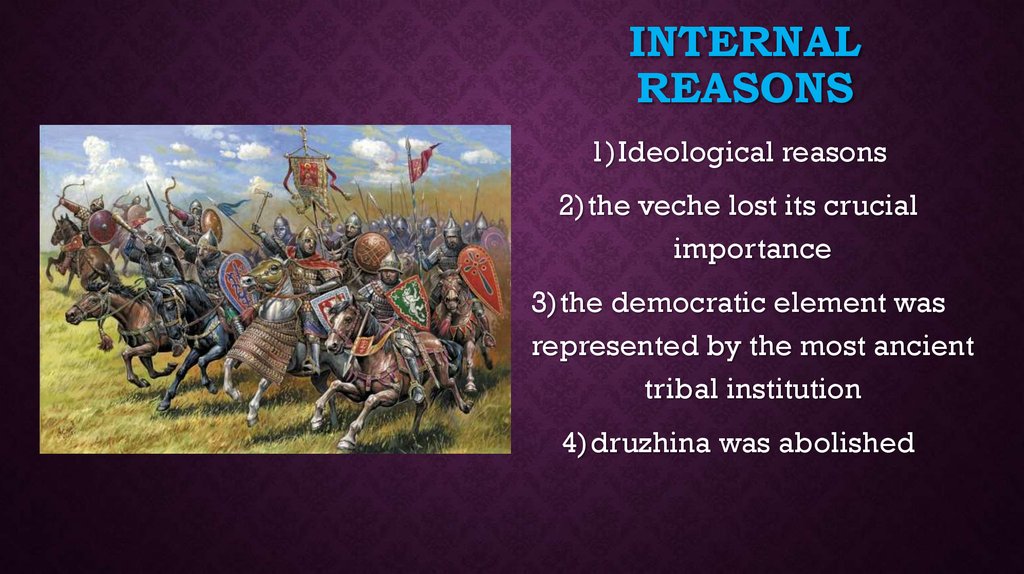 INTERNAL REASONS

1) Ideological reasons

2) the veche lost its crucial importance

3) the democratic element was represented by the most ancient tribal institution

4) druzhina was abolished